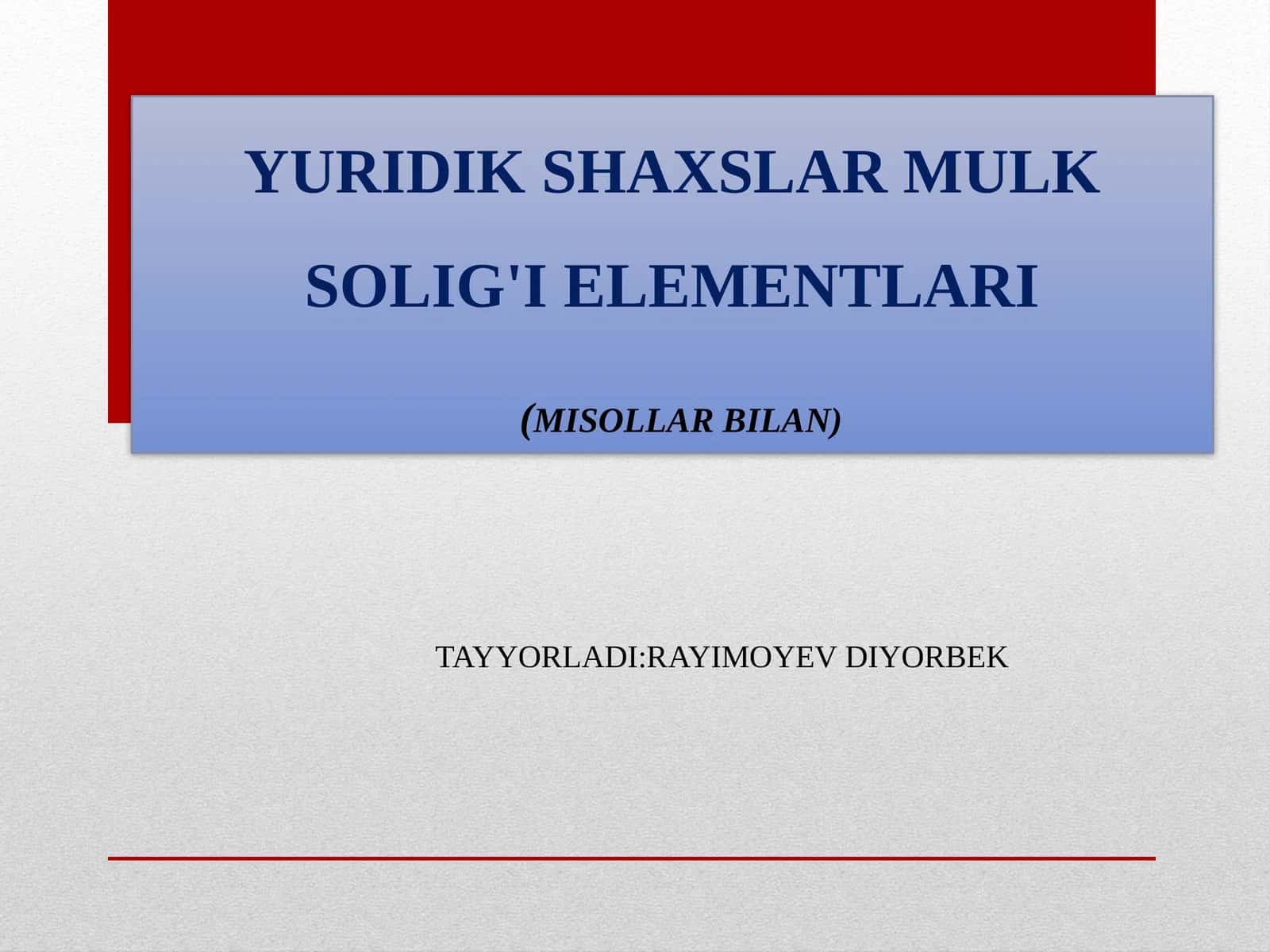 YURIDIK SHAXSLAR MULK SOLIG'I ELEMENTLARI

(MISOLLAR BILAN)

TAYYORLADI:RAYIMOYEV DIYORBEK